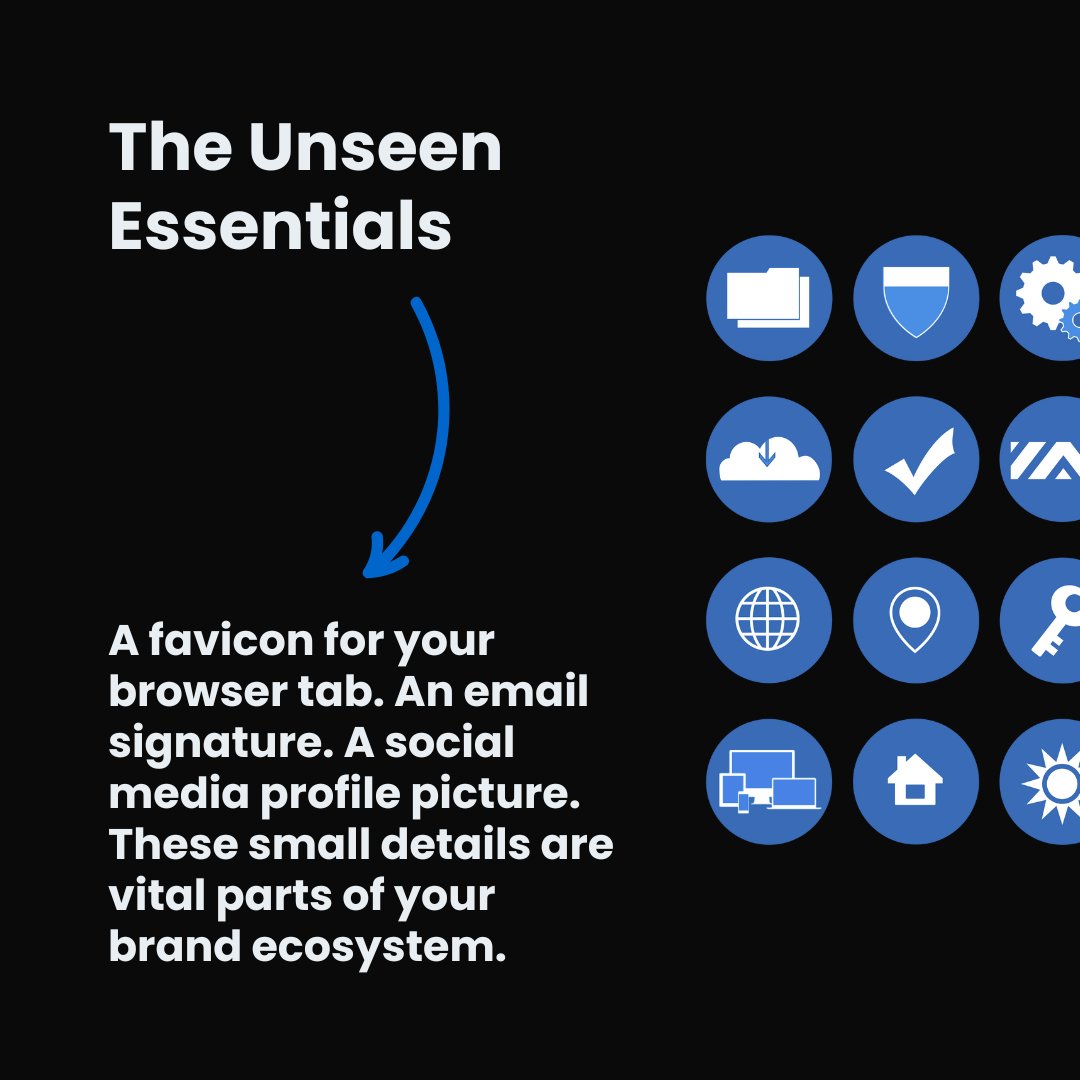 The Unseen Essentials

A favicon for your browser tab. An email signature. A social media profile picture. These small details are vital parts of your brand ecosystem.